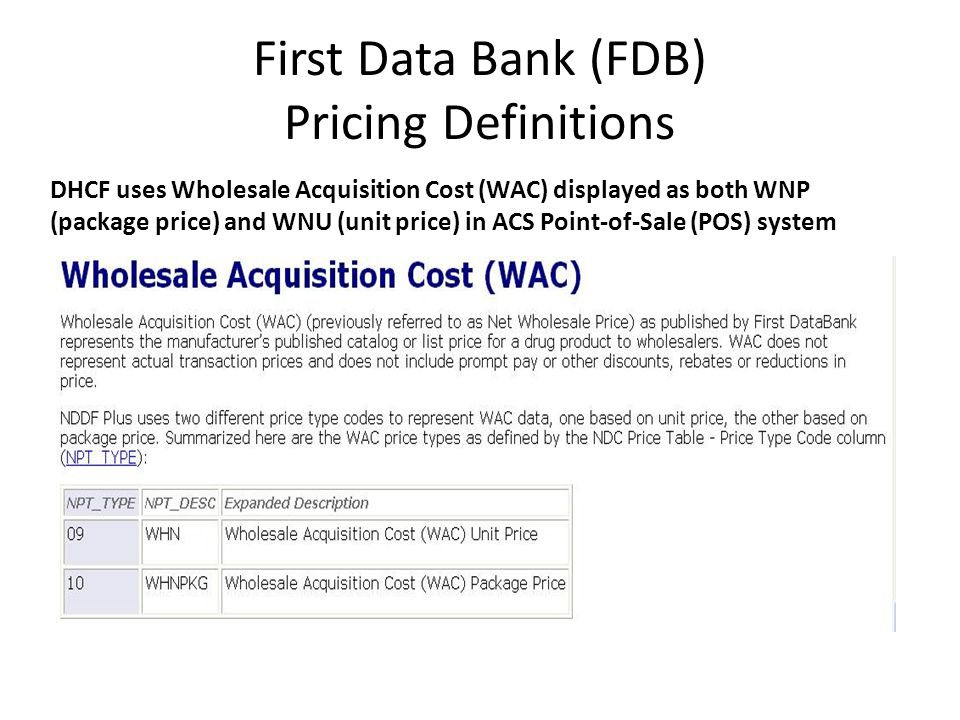 First Data Bank (FDB)
Pricing Definitions

DHCF uses Wholesale Acquisition Cost (WAC) displayed as both WNP (package price) and WNU (unit price) in ACS Point-of-Sale (POS) system

Wholesale Acquisition Cost (WAC)

Wholesale Acquisition Cost (WAC) (previously referred to as Net Wholesale Price) as published by First DataBank represents the manufacturer's published catalog or list price for a drug product to wholesalers. WAC does not represent actual transaction prices and does not include prompt pay or other discounts, rebates or reductions in price.

NDDF Plus uses two different price type codes to represent WAC data, one based on unit price, the other based on package price. Summarized here are the WAC price types as defined by the NDC Price Table - Price Type Code column (NPT_TYPE):

| NPT_TYPE | NPT_DESC | Expanded Description |
|---|---|---|
| 09 | WHN | Wholesale Acquisition Cost (WAC) Unit Price |
| 10 | WHNPKG | Wholesale Acquisition Cost (WAC) Package Price |